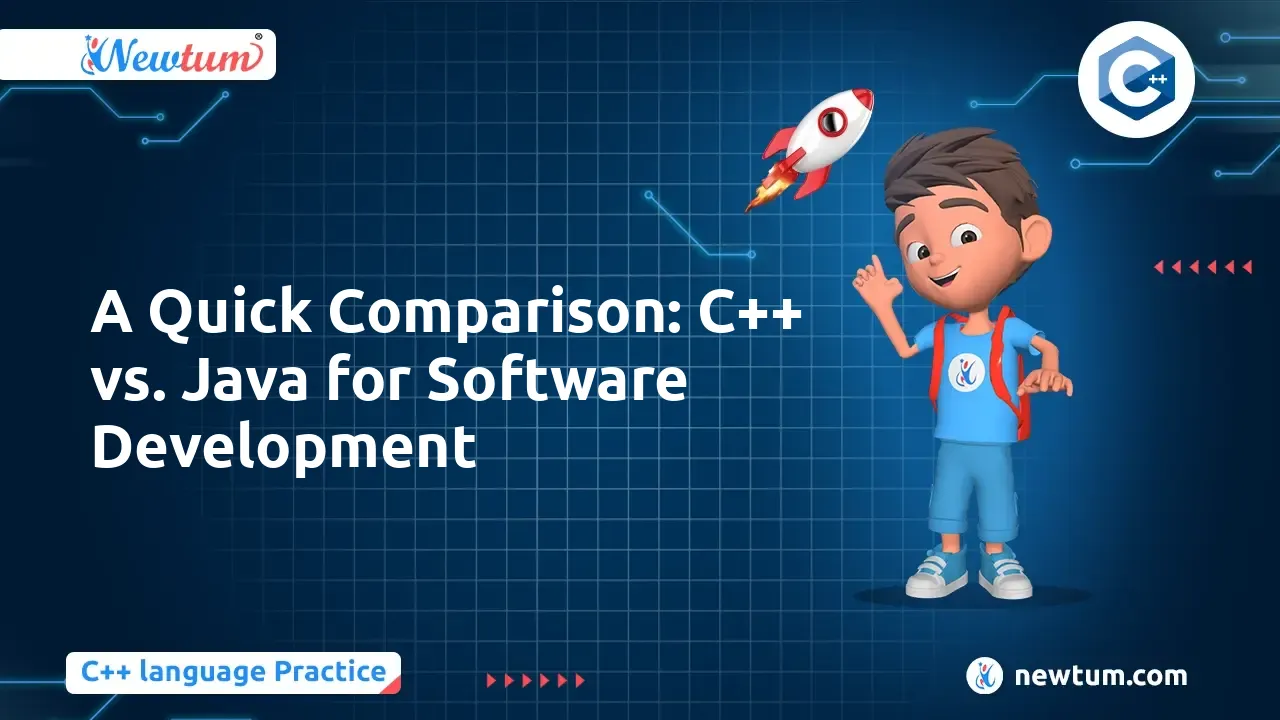 Newtum®

C++

A Quick Comparison: C++ vs. Java for Software Development

C++ language Practice

newtum.com